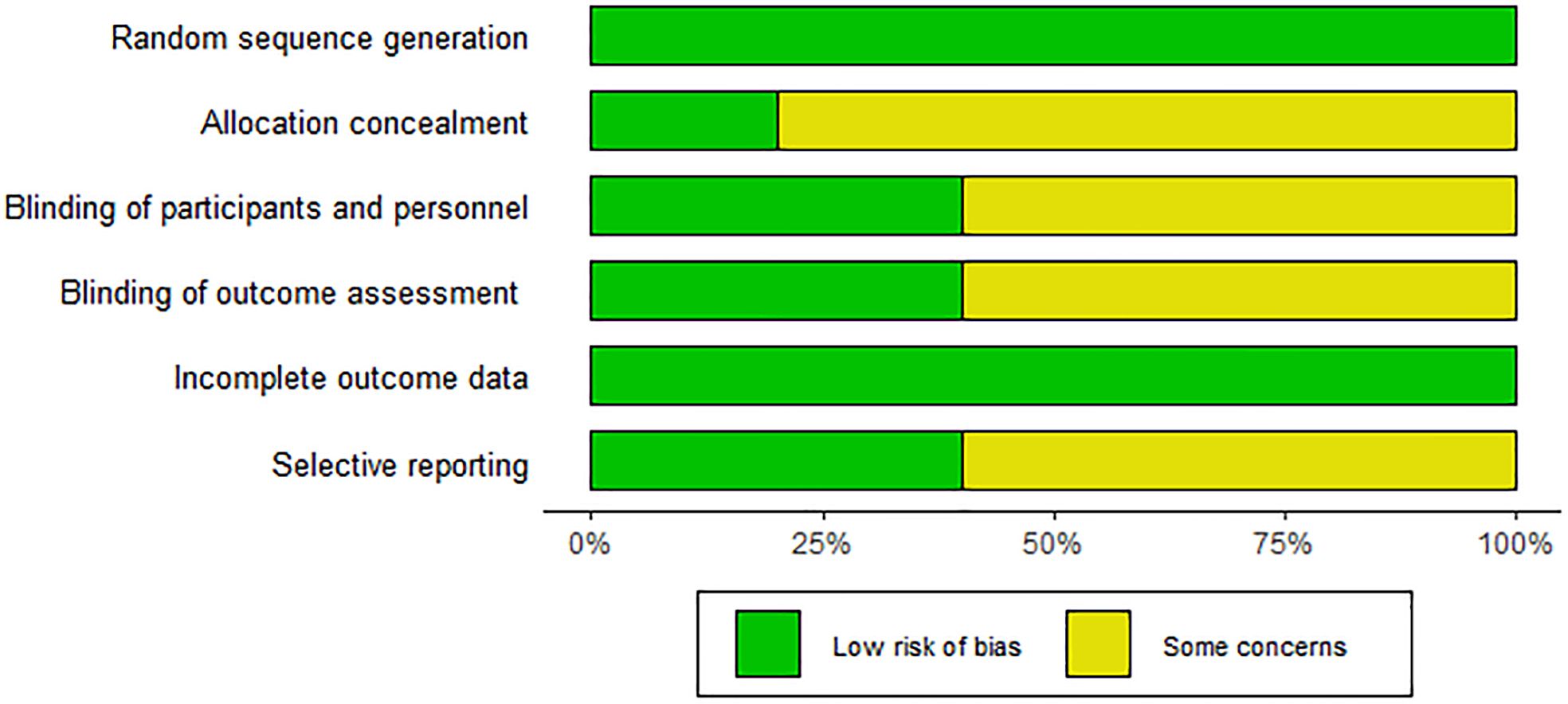 Random sequence generation
Allocation concealment
Blinding of participants and personnel
Blinding of outcome assessment
Incomplete outcome data
Selective reporting

0%
25%
50%
75%
100%

Low risk of bias
Some concerns